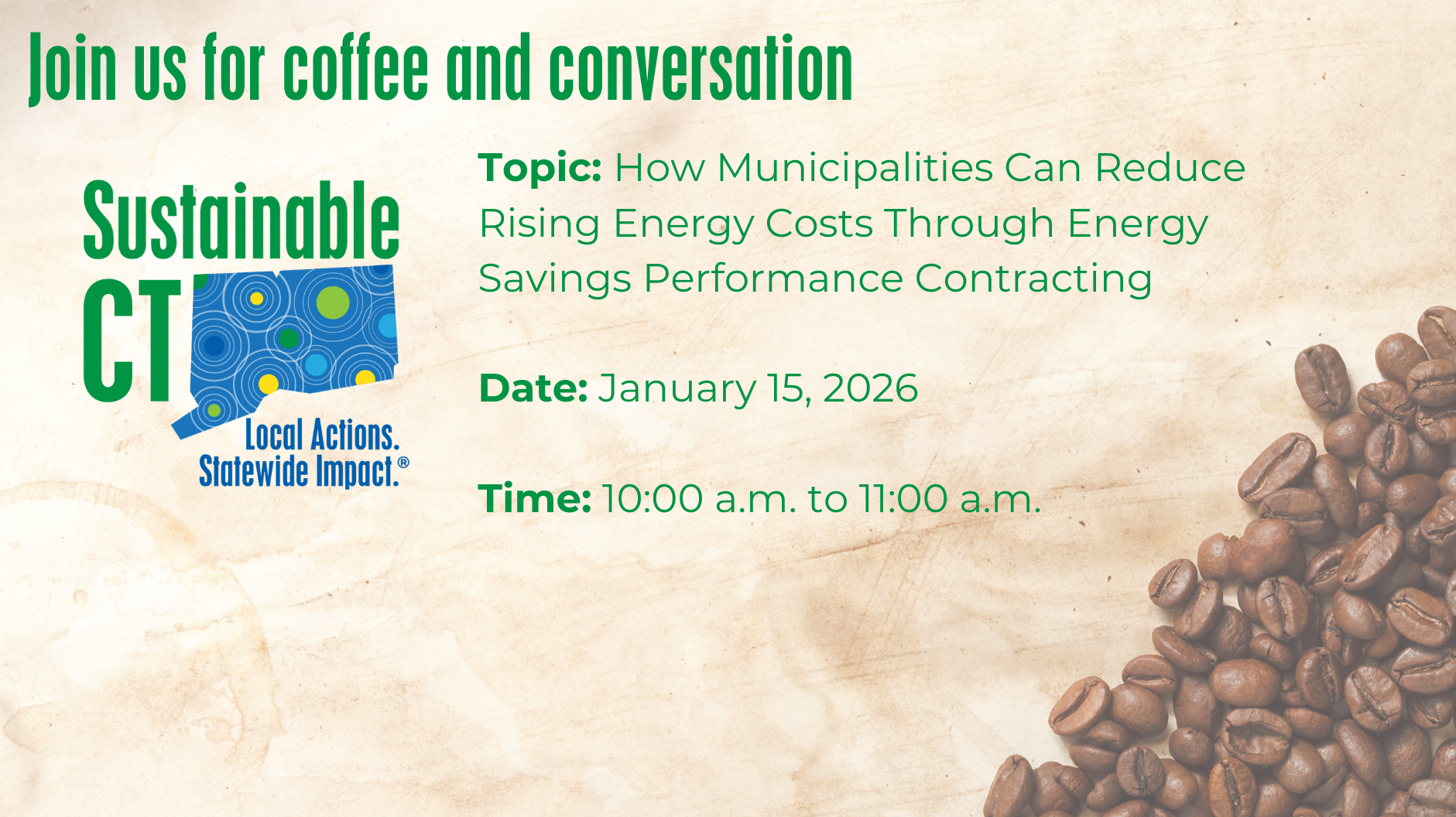 Join us for coffee and conversation

Sustainable CT
Local Actions. Statewide Impact.®

Topic: How Municipalities Can Reduce Rising Energy Costs Through Energy Savings Performance Contracting

Date: January 15, 2026

Time: 10:00 a.m. to 11:00 a.m.